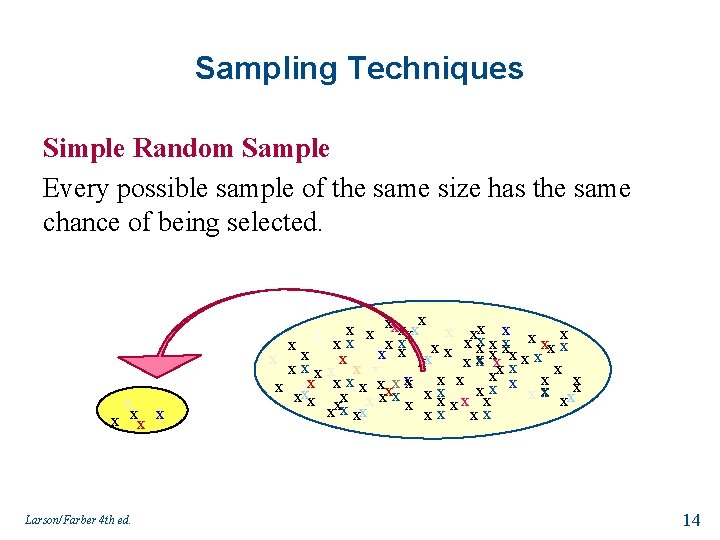 Sampling Techniques

Simple Random Sample

Every possible sample of the same size has the same chance of being selected.

Larson/Farber 4th ed.

14